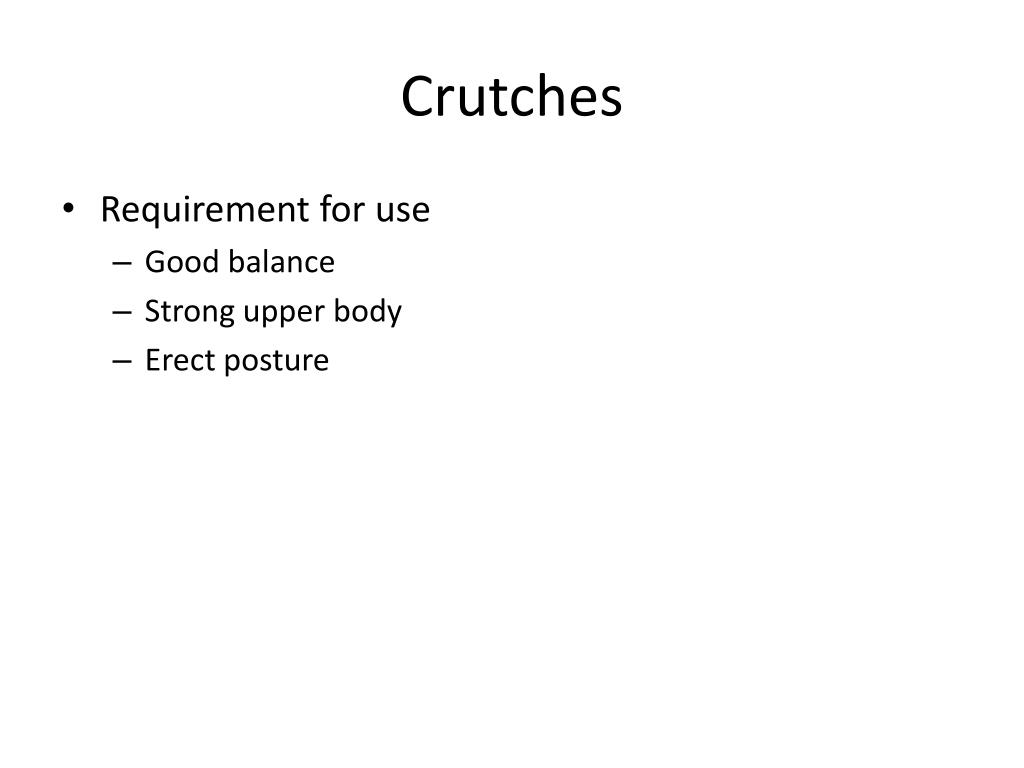 Crutches

• Requirement for use
  – Good balance
  – Strong upper body
  – Erect posture